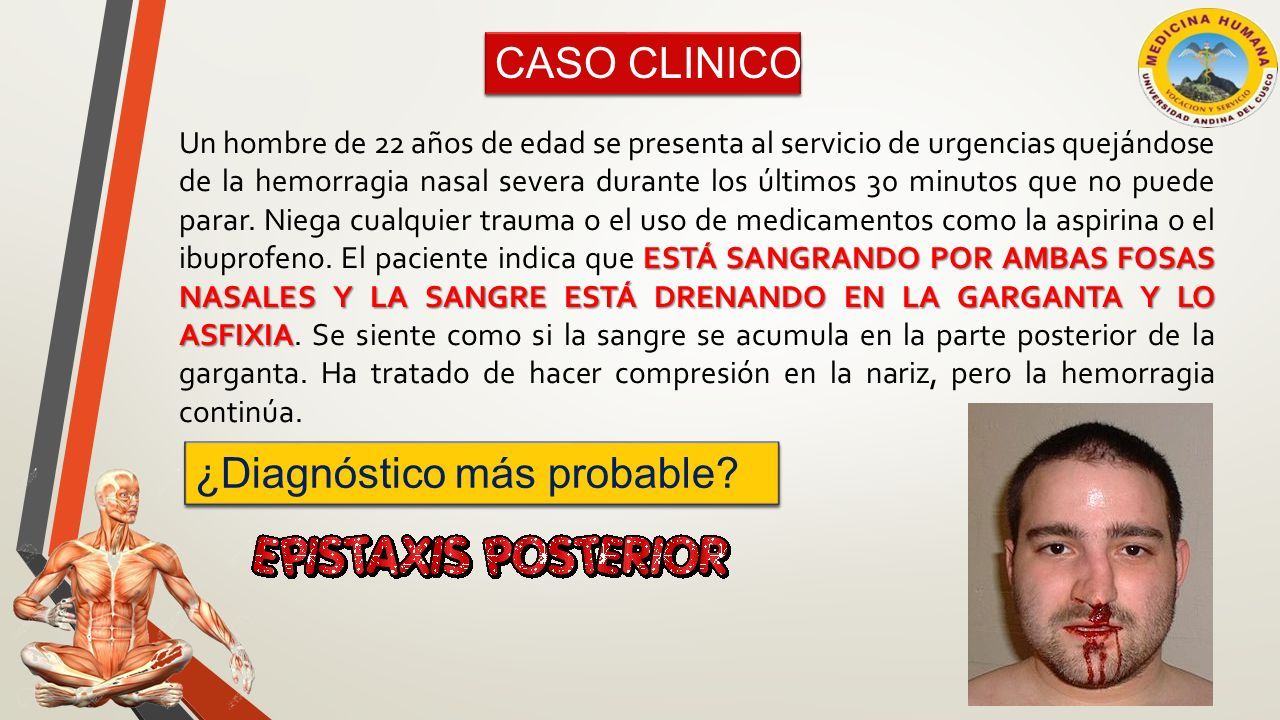 CASO CLINICO

MEDICINA HUMANA
VOCACIÓN Y SERVICIO
UNIVERSIDAD ANDINA DEL CUSCO

Un hombre de 22 años de edad se presenta al servicio de urgencias quejándose de la hemorragia nasal severa durante los últimos 30 minutos que no puede parar. Niega cualquier trauma o el uso de medicamentos como la aspirina o el ibuprofeno. El paciente indica que ESTÁ SANGRANDO POR AMBAS FOSAS NASALES Y LA SANGRE ESTÁ DRENANDO EN LA GARGANTA Y LO ASFIXIA. Se siente como si la sangre se acumula en la parte posterior de la garganta. Ha tratado de hacer compresión en la nariz, pero la hemorragia continúa.

¿Diagnóstico más probable?

EPISTAXIS POSTERIOR